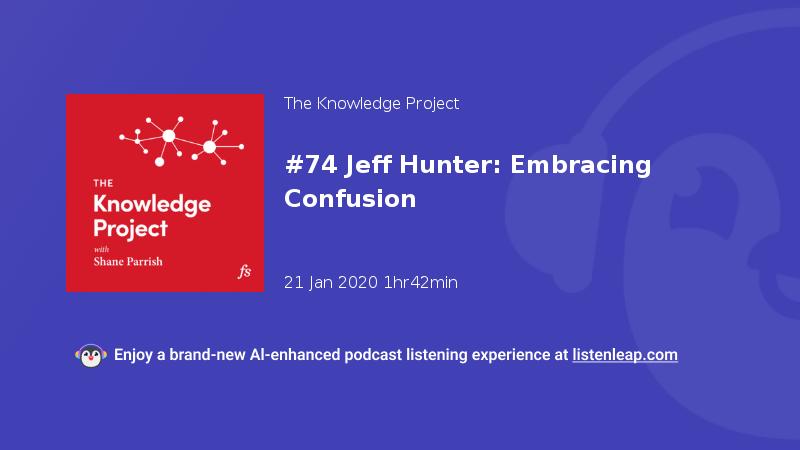 THE
Knowledge
Project
with
Shane Parrish
fs

The Knowledge Project

#74 Jeff Hunter: Embracing Confusion

21 Jan 2020 1hr42min

Enjoy a brand-new AI-enhanced podcast listening experience at listenleap.com